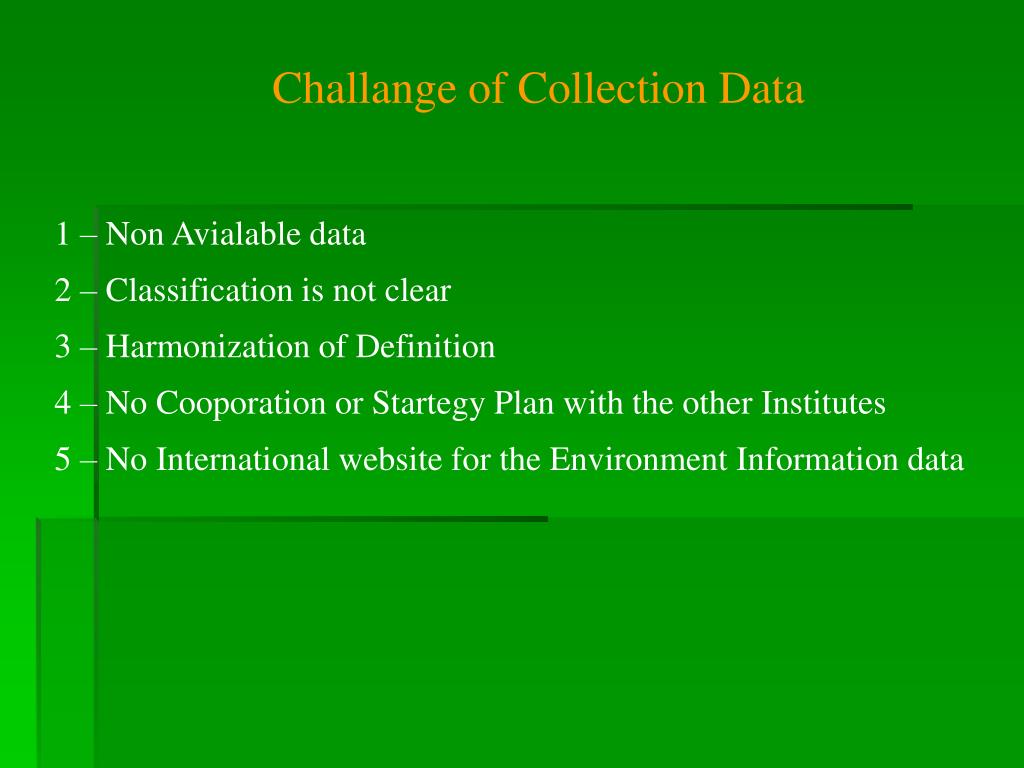 Challange of Collection Data

1 – Non Avialable data

2 – Classification is not clear

3 – Harmonization of Definition

4 – No Cooporation or Startegy Plan with the other Institutes

5 – No International website for the Environment Information data